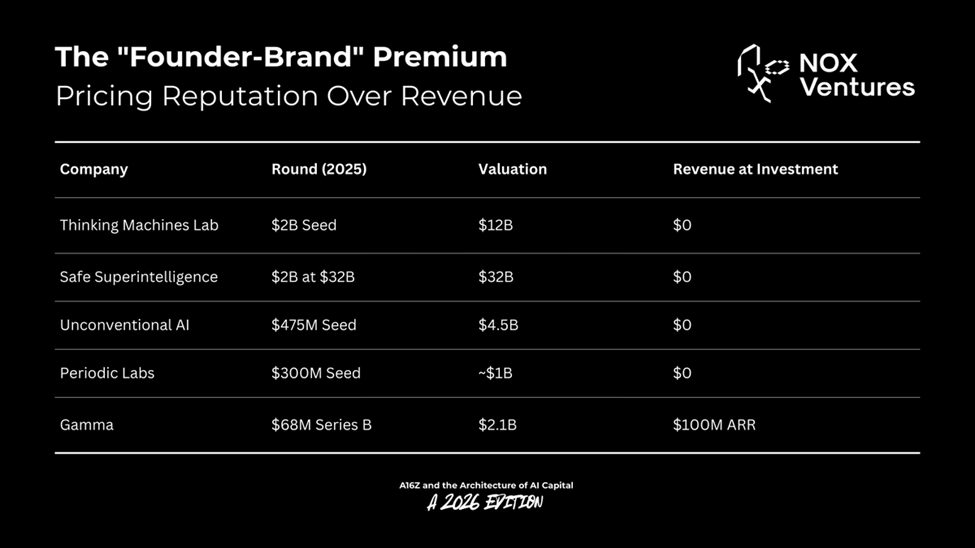 The "Founder-Brand" Premium
Pricing Reputation Over Revenue

NOX Ventures

| Company | Round (2025) | Valuation | Revenue at Investment |
|---|---|---|---|
| Thinking Machines Lab | \$2B Seed | \$12B | \$0 |
| Safe Superintelligence | \$2B at \$32B | \$32B | \$0 |
| Unconventional AI | \$475M Seed | \$4.5B | \$0 |
| Periodic Labs | \$300M Seed | ~\$1B | \$0 |
| Gamma | \$68M Series B | \$2.1B | \$100M ARR |

A16Z and the Architecture of AI Capital
A 2026 EDITION